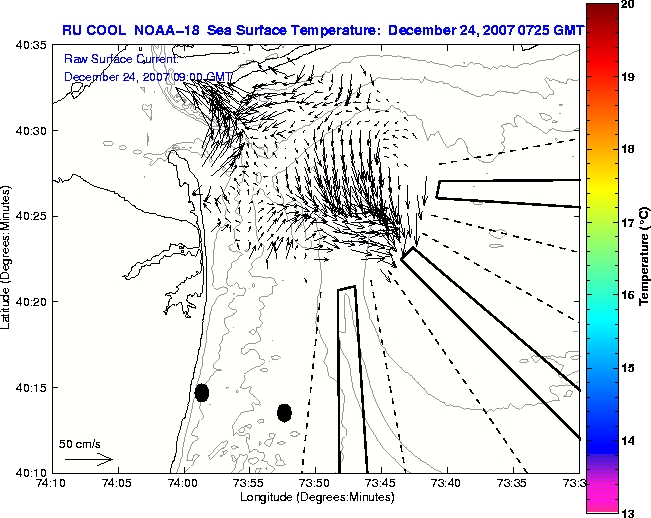 RU COOL NOAA-18 Sea Surface Temperature: December 24, 2007 0725 GMT

Raw Surface Current: December 24, 2007 09:00 GMT

40:35
40:30
40:25
40:20
40:15
40:10

Latitude (Degrees:Minutes)

50 cm/s

74:10
74:05
74:00
73:55
73:50
73:45
73:40
73:35
73:3

Longitude (Degrees:Minutes)

20
19
18
17
16
15
14
13

Temperature (°C)